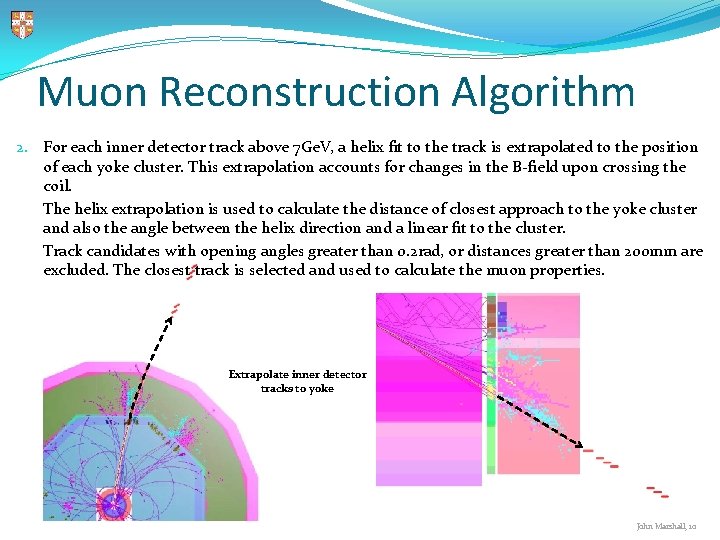 Muon Reconstruction Algorithm

2. For each inner detector track above 7GeV, a helix fit to the track is extrapolated to the position of each yoke cluster. This extrapolation accounts for changes in the B-field upon crossing the coil.

The helix extrapolation is used to calculate the distance of closest approach to the yoke cluster and also the angle between the helix direction and a linear fit to the cluster.

Track candidates with opening angles greater than 0.2rad, or distances greater than 200mm are excluded. The closest track is selected and used to calculate the muon properties.

Extrapolate inner detector tracks to yoke

John Marshall, 10